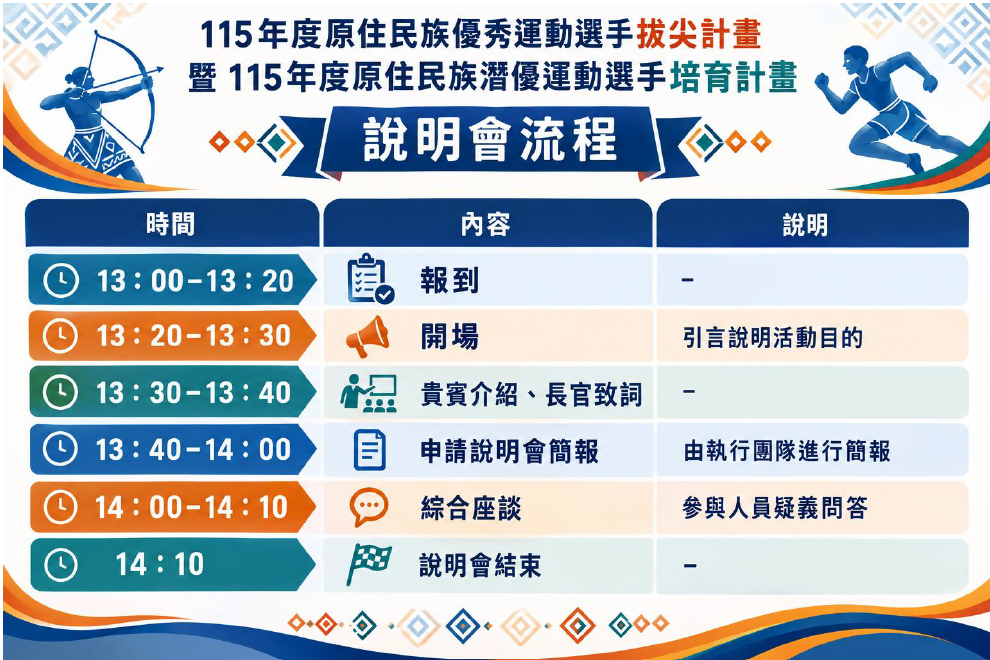 115年度原住民族優秀運動選手拔尖計畫
暨 115年度原住民族潛優運動選手培育計畫

說明會流程

| 時間 | 內容 | 說明 |
|---|---|---|
| 13：00–13：20 | 報到 | – |
| 13：20–13：30 | 開場 | 引言說明活動目的 |
| 13：30–13：40 | 貴賓介紹、長官致詞 | – |
| 13：40–14：00 | 申請說明會簡報 | 由執行團隊進行簡報 |
| 14：00–14：10 | 綜合座談 | 參與人員疑義問答 |
| 14：10 | 說明會結束 | – |